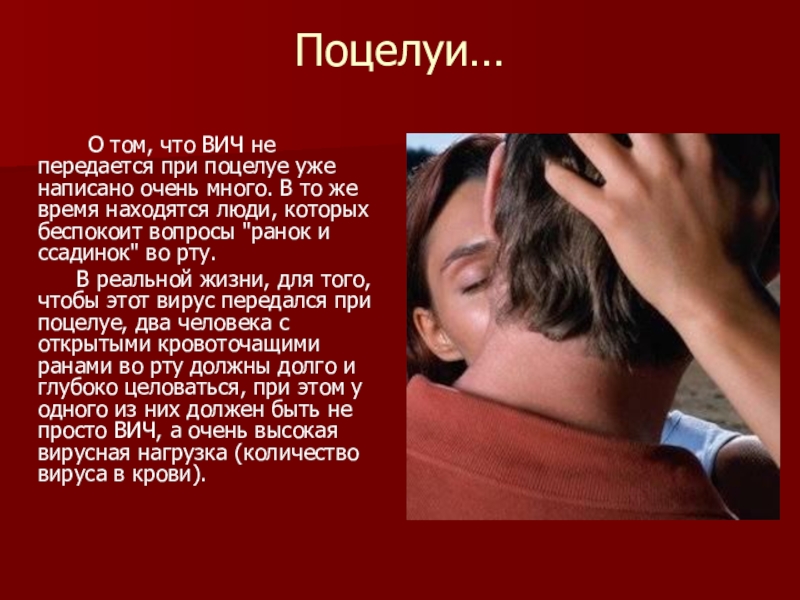 Поцелуи…

О том, что ВИЧ не передается при поцелуе уже написано очень много. В то же время находятся люди, которых беспокоит вопросы "ранок и ссадинок" во рту.

В реальной жизни, для того, чтобы этот вирус передался при поцелуе, два человека с открытыми кровоточащими ранами во рту должны долго и глубоко целоваться, при этом у одного из них должен быть не просто ВИЧ, а очень высокая вирусная нагрузка (количество вируса в крови).